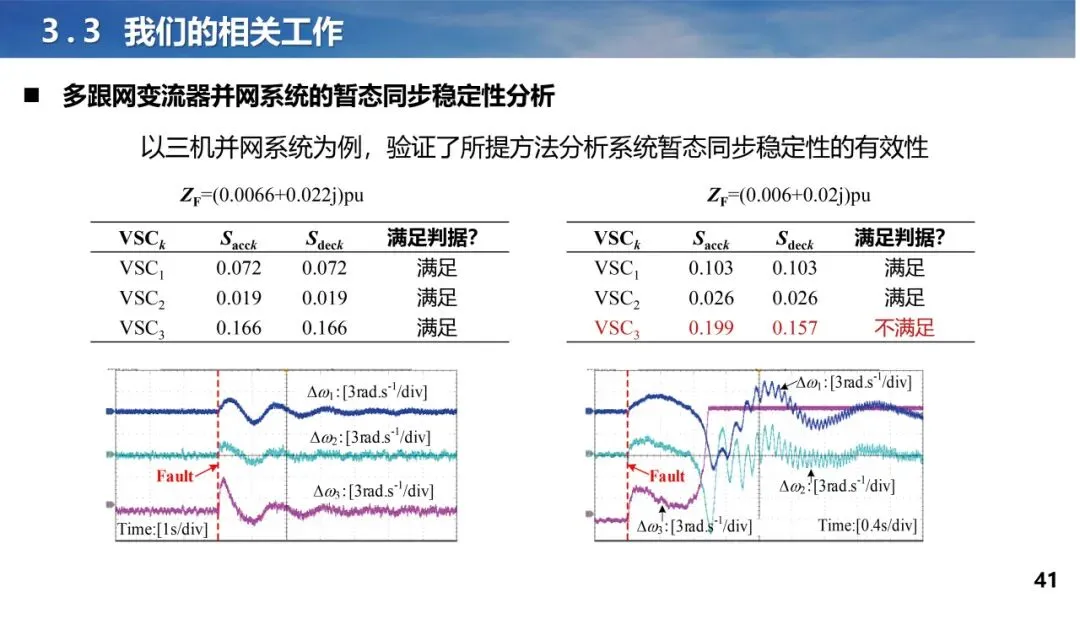 3.3 我们的相关工作

■ 多跟网变流器并网系统的暂态同步稳定性分析

以三机并网系统为例，验证了所提方法分析系统暂态同步稳定性的有效性

$Z_F$=(0.0066+0.022j)pu

| $VSC_k$ | $S_{acck}$ | $S_{deck}$ | 满足判据? |
|---|---|---|---|
| $VSC_1$ | 0.072 | 0.072 | 满足 |
| $VSC_2$ | 0.019 | 0.019 | 满足 |
| $VSC_3$ | 0.166 | 0.166 | 满足 |

$Z_F$=(0.006+0.02j)pu

| $VSC_k$ | $S_{acck}$ | $S_{deck}$ | 满足判据? |
|---|---|---|---|
| $VSC_1$ | 0.103 | 0.103 | 满足 |
| $VSC_2$ | 0.026 | 0.026 | 满足 |
| $VSC_3$ | 0.199 | 0.157 | 不满足 |

$\Delta\omega_1$: [3rad.s$^{-1}$/div]
$\Delta\omega_2$: [3rad.s$^{-1}$/div]
Fault
$\Delta\omega_3$: [3rad.s$^{-1}$/div]
Time:[1s/div]

$\Delta\omega_1$: [3rad.s$^{-1}$/div]
Fault
$\Delta\omega_2$: [3rad.s$^{-1}$/div]
$\Delta\omega_3$: [3rad.s$^{-1}$/div]
Time:[0.4s/div]

41